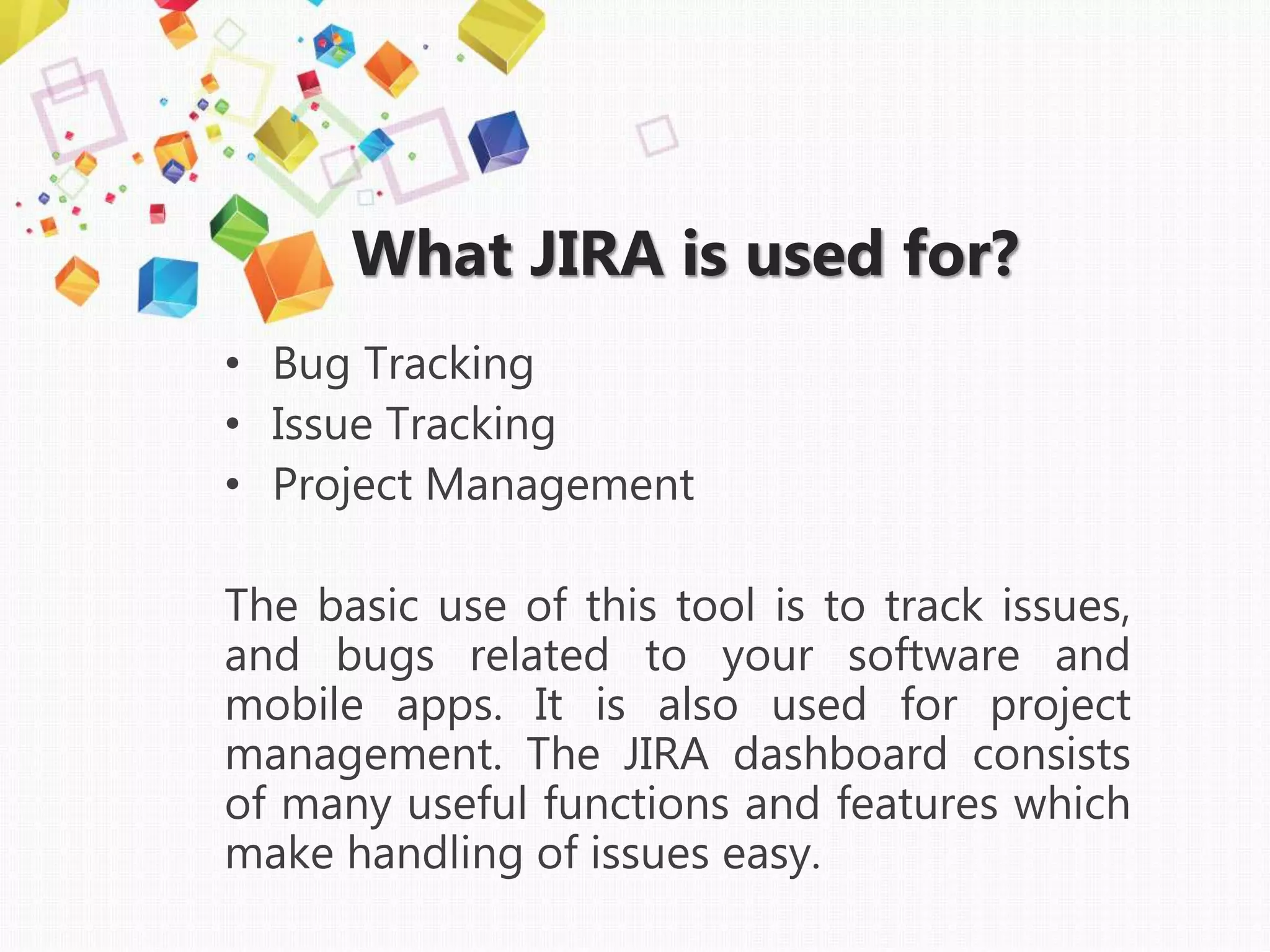 What JIRA is used for?

• Bug Tracking
• Issue Tracking
• Project Management

The basic use of this tool is to track issues, and bugs related to your software and mobile apps. It is also used for project management. The JIRA dashboard consists of many useful functions and features which make handling of issues easy.